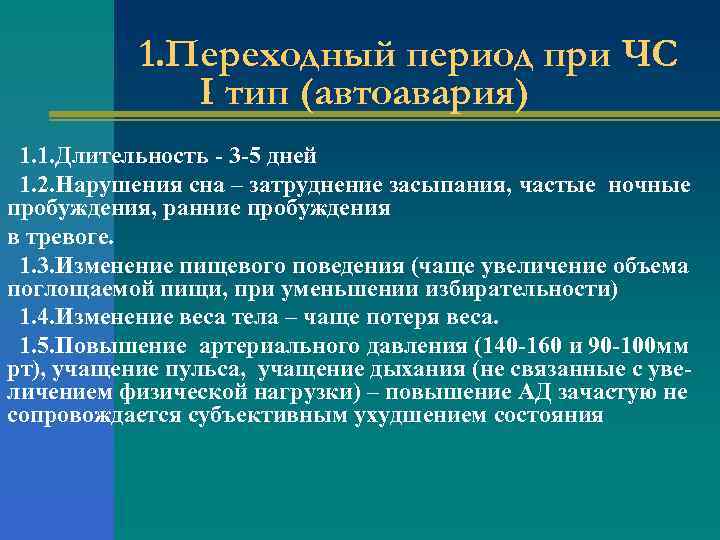 1.Переходный период при ЧС
I тип (автоавария)

1.1.Длительность - 3-5 дней

1.2.Нарушения сна – затруднение засыпания, частые ночные пробуждения, ранние пробуждения
в тревоге.

1.3.Изменение пищевого поведения (чаще увеличение объема поглощаемой пищи, при уменьшении избирательности)

1.4.Изменение веса тела – чаще потеря веса.

1.5.Повышение артериального давления (140-160 и 90-100мм рт), учащение пульса, учащение дыхания (не связанные с увеличением физической нагрузки) – повышение АД зачастую не сопровождается субъективным ухудшением состояния